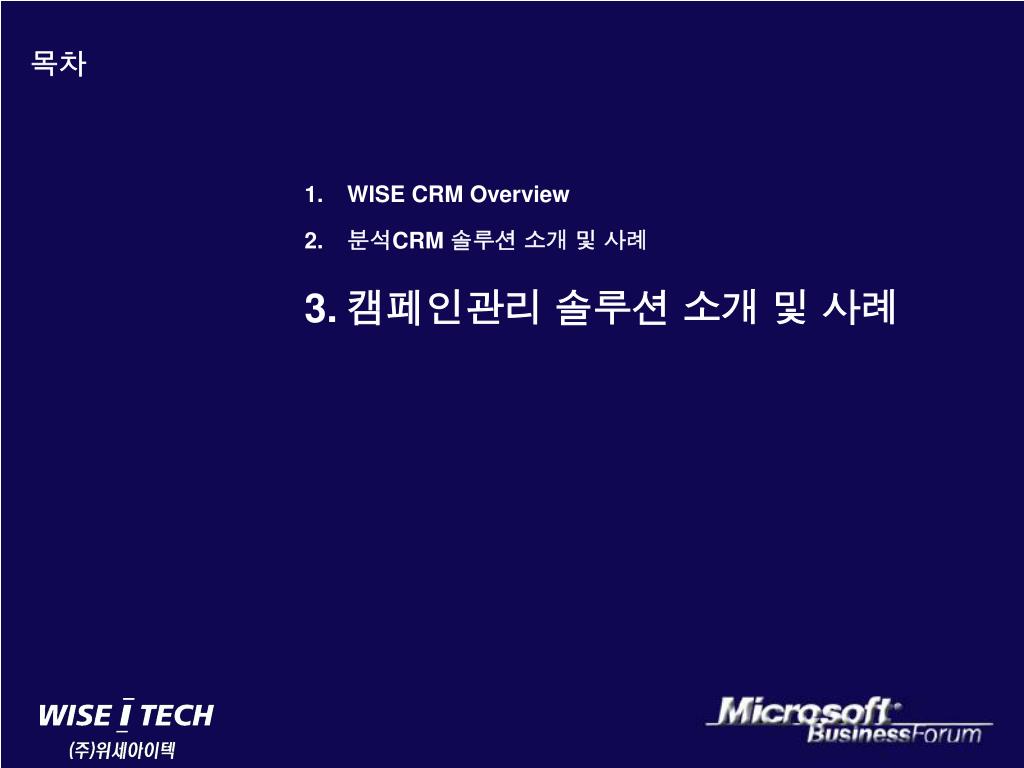 목차

1. WISE CRM Overview

2. 분석CRM 솔루션 소개 및 사례

3. 캠페인관리 솔루션 소개 및 사례

WISE I TECH
(주)위세아이텍

Microsoft® BusinessForum